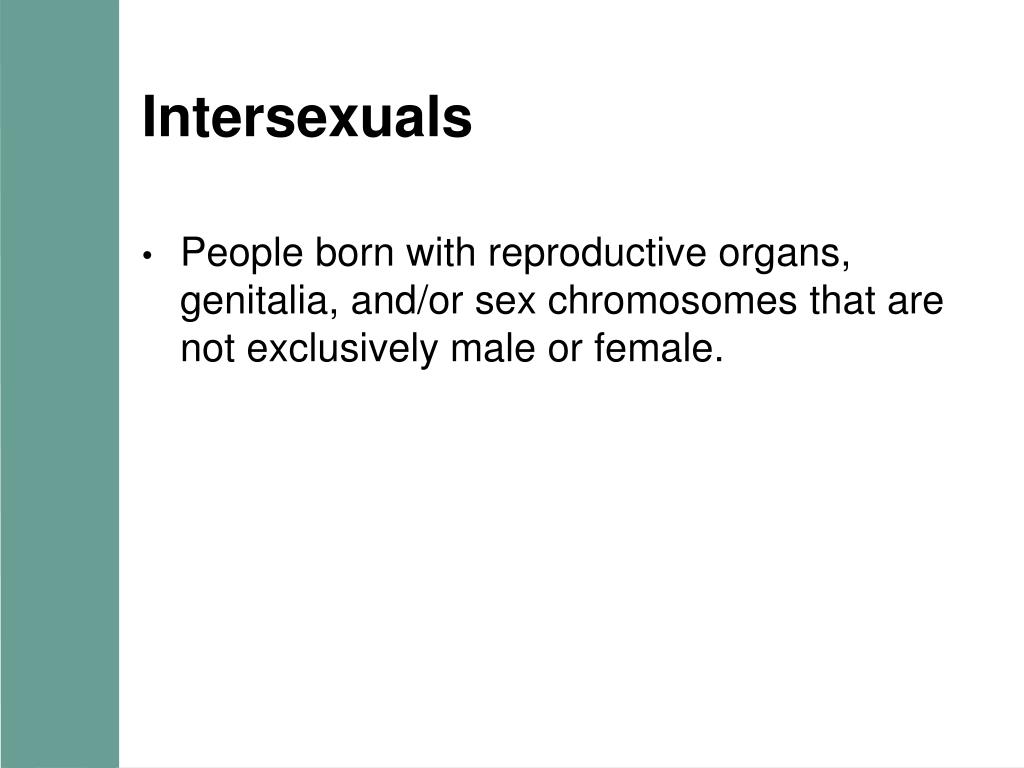 Intersexuals

• People born with reproductive organs, genitalia, and/or sex chromosomes that are not exclusively male or female.